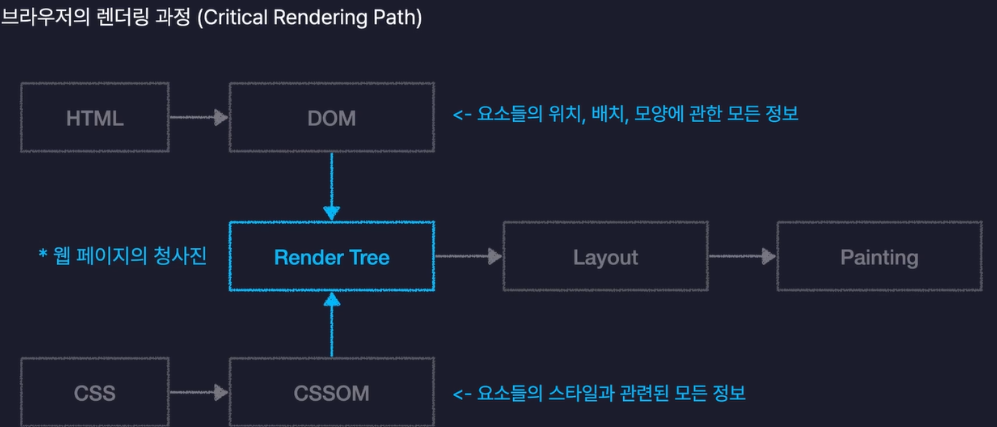 브라우저의 렌더링 과정 (Critical Rendering Path)

HTML

DOM

<- 요소들의 위치, 배치, 모양에 관한 모든 정보

* 웹 페이지의 청사진

Render Tree

Layout

Painting

CSS

CSSOM

<- 요소들의 스타일과 관련된 모든 정보